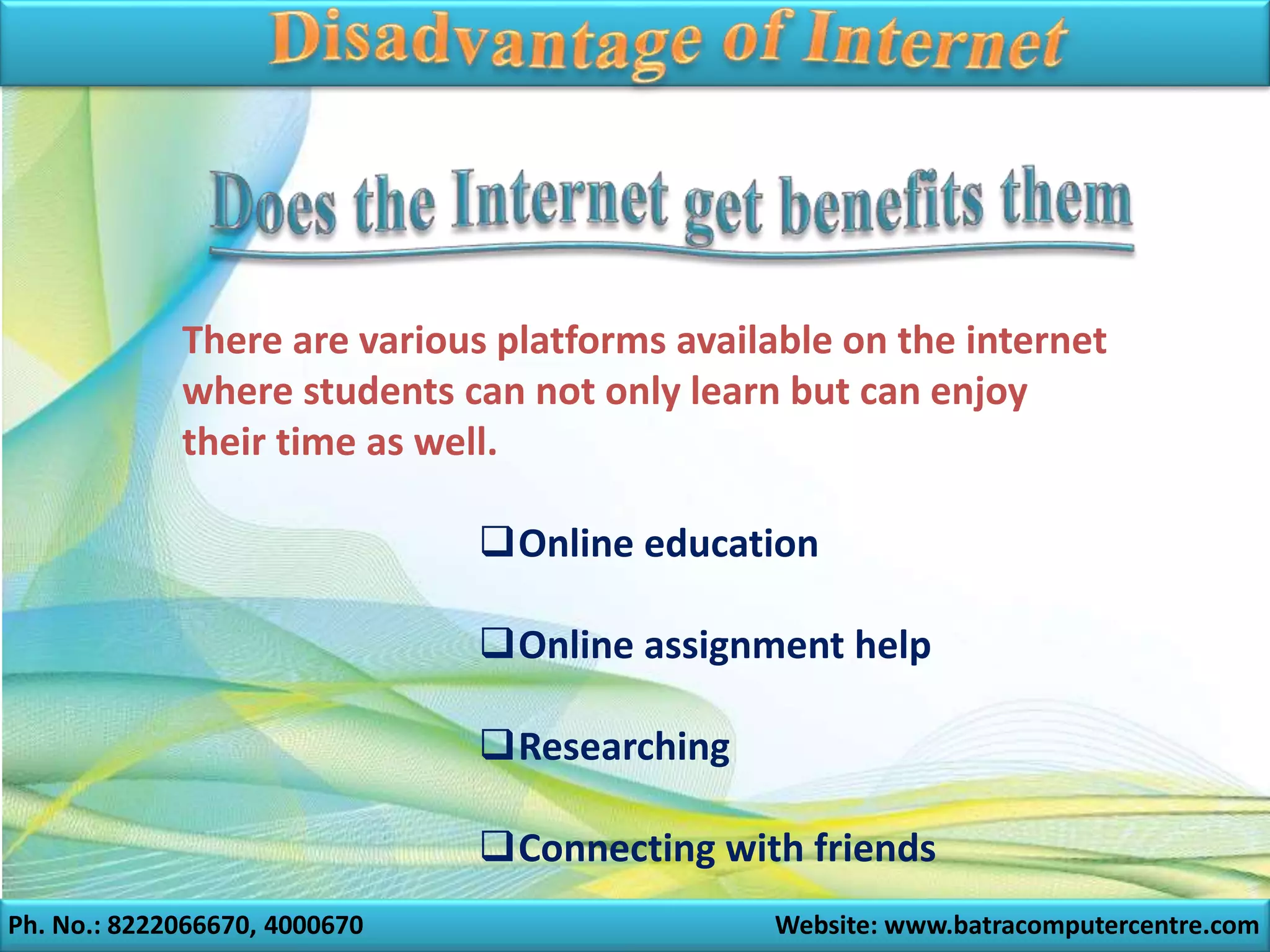 Disadvantage of Internet

Does the Internet get benefits them

There are various platforms available on the internet where students can not only learn but can enjoy their time as well.

❑ Online education

❑ Online assignment help

❑ Researching

❑ Connecting with friends

Ph. No.: 8222066670, 4000670

Website: www.batracomputercentre.com